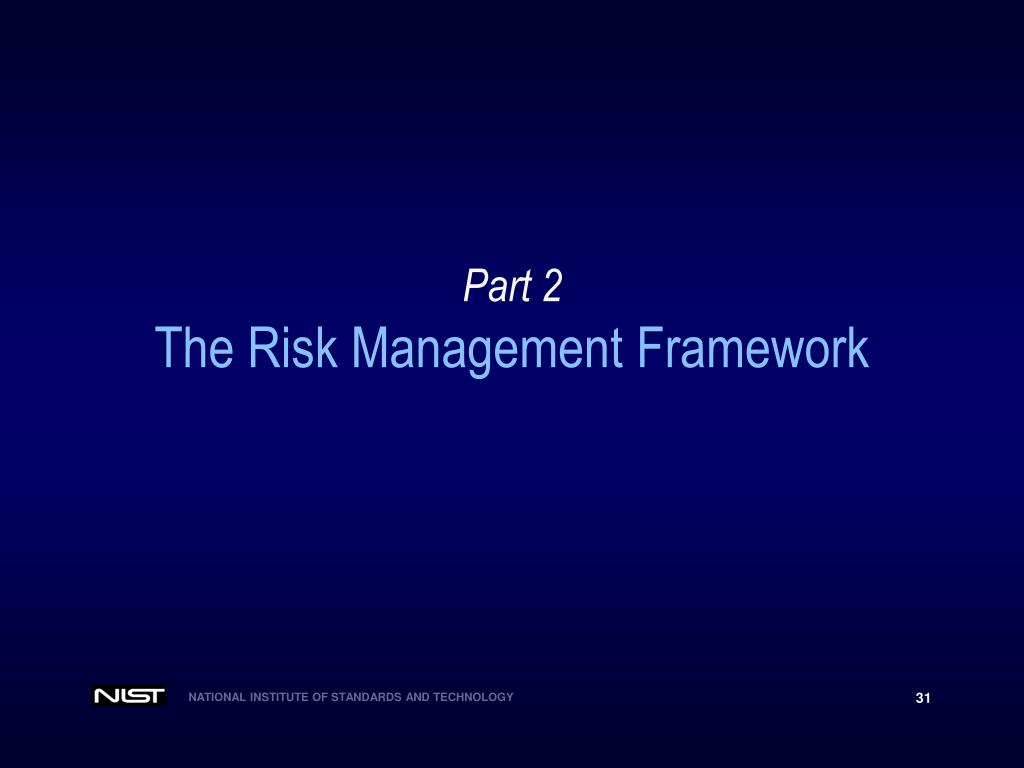 Part 2
The Risk Management Framework

NIST NATIONAL INSTITUTE OF STANDARDS AND TECHNOLOGY

31